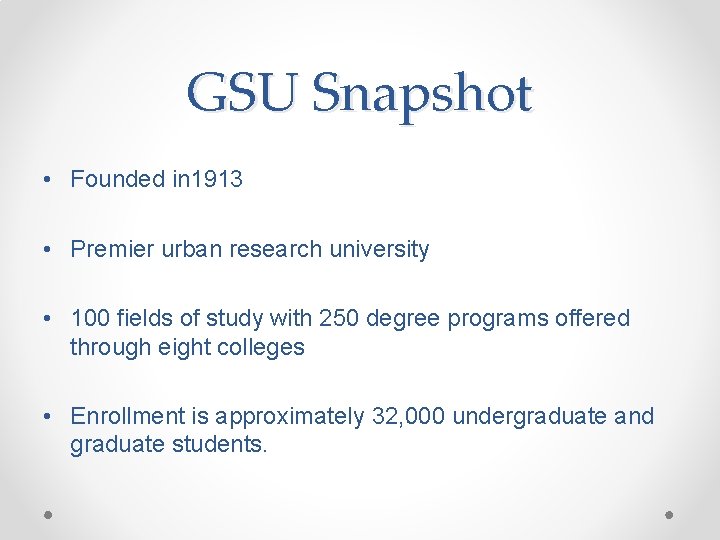 GSU Snapshot

• Founded in1913

• Premier urban research university

• 100 fields of study with 250 degree programs offered through eight colleges

• Enrollment is approximately 32,000 undergraduate and graduate students.